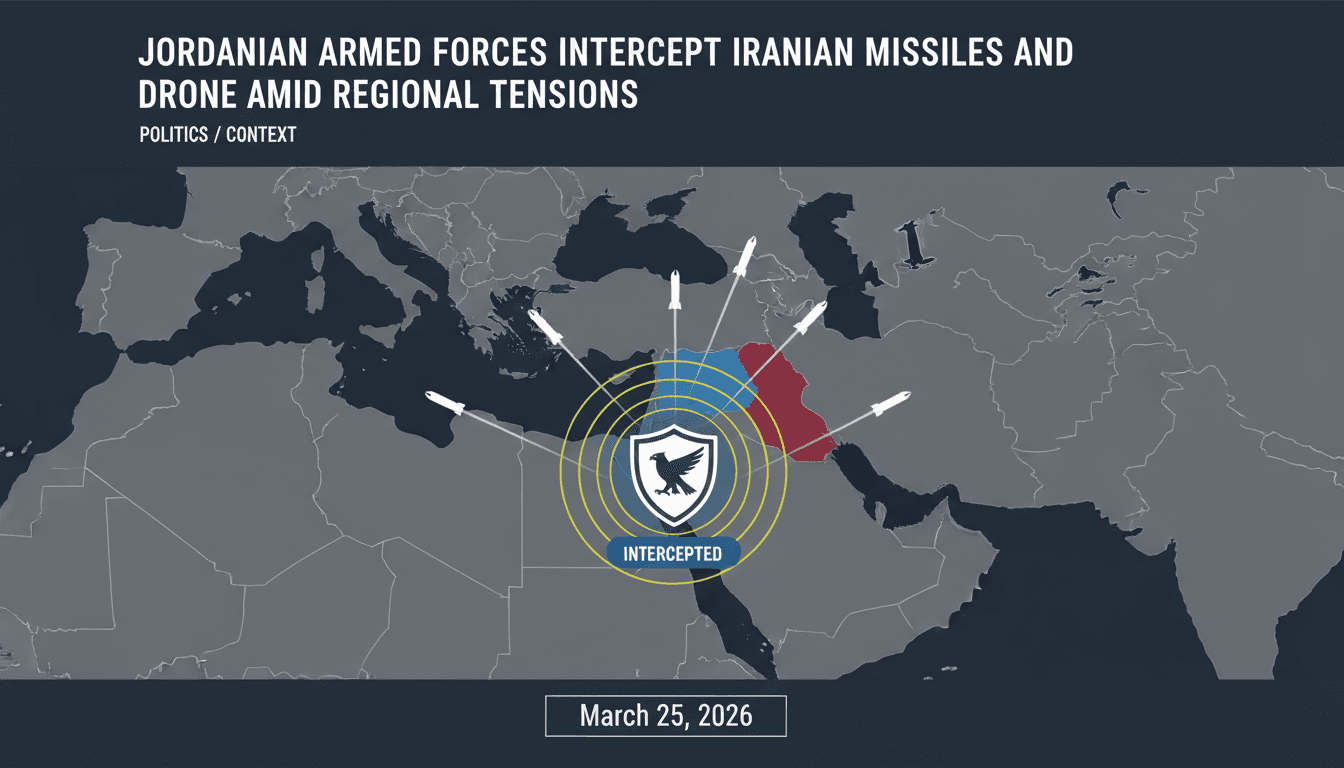 JORDANIAN ARMED FORCES INTERCEPT IRANIAN MISSILES AND DRONE AMID REGIONAL TENSIONS

POLITICS / CONTEXT

INTERCEPTED

March 25, 2026